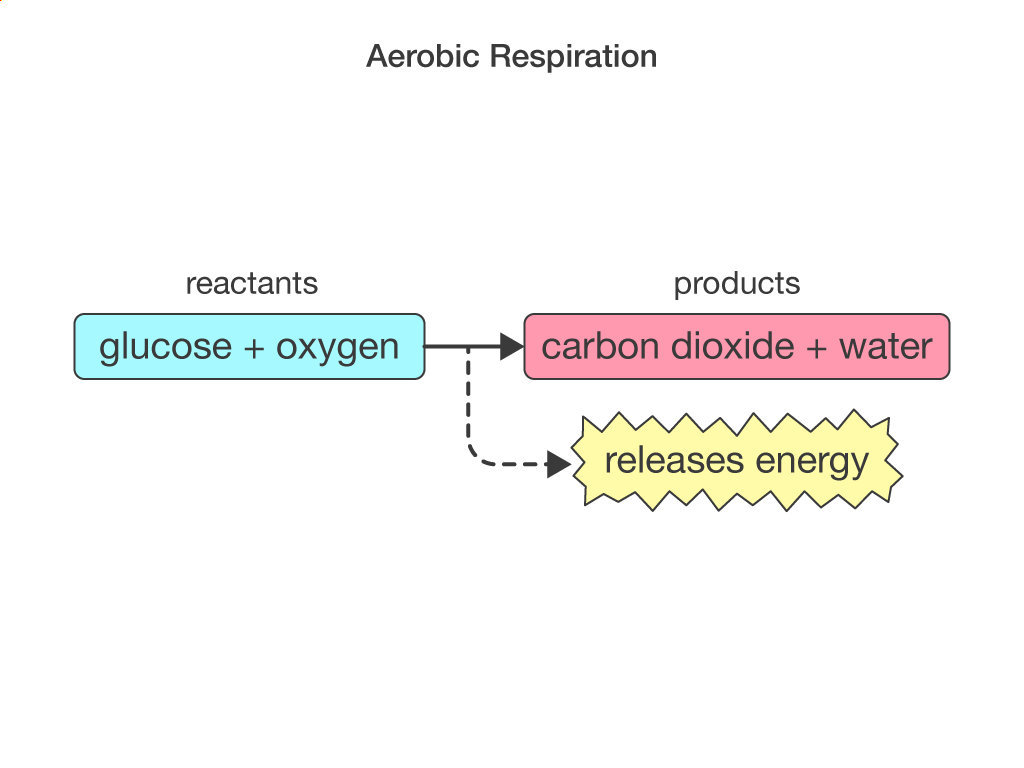 Aerobic Respiration

reactants

glucose + oxygen

products

carbon dioxide + water

releases energy